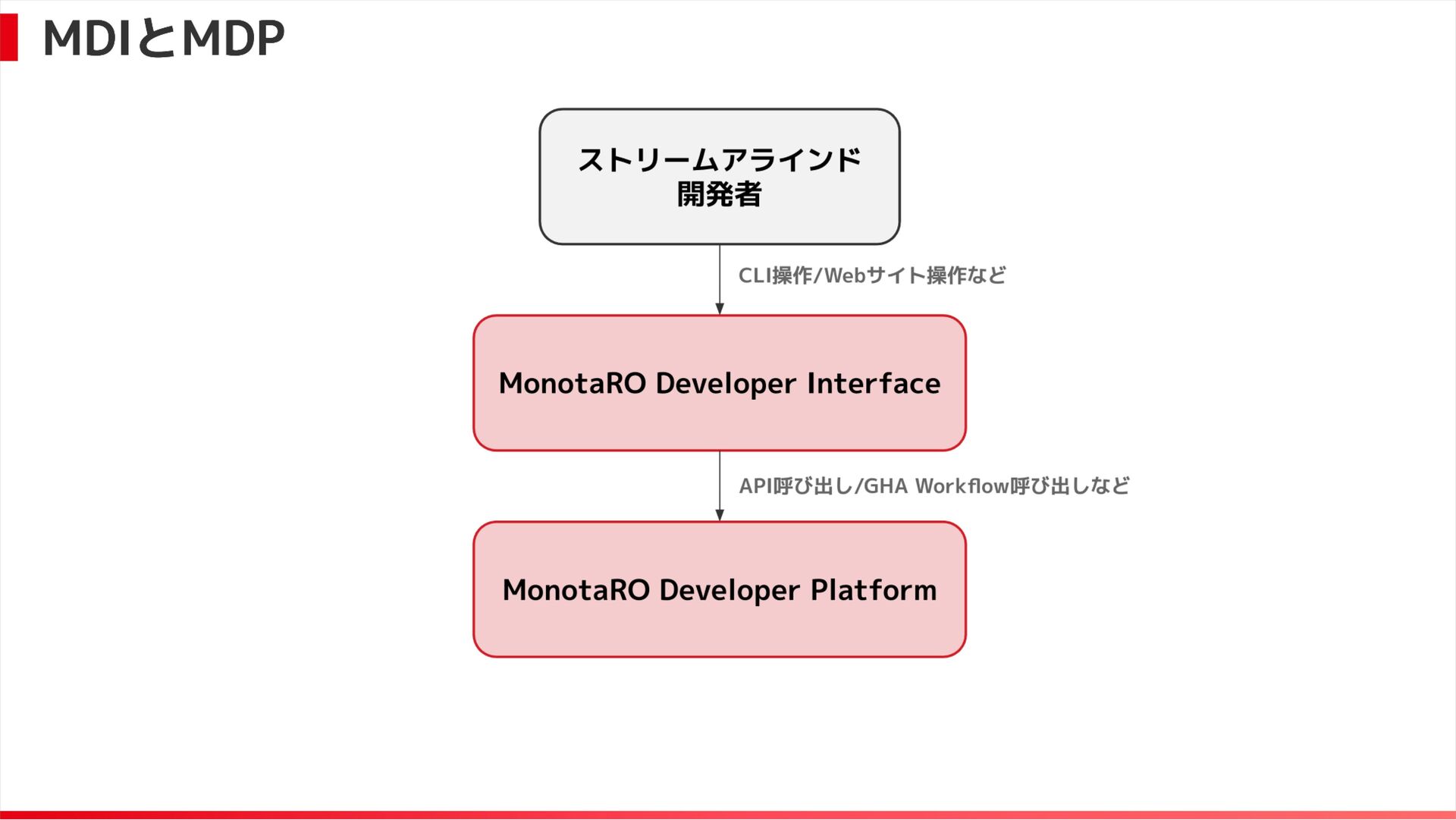 MDIとMDP

ストリームアラインド
開発者

CLI操作/Webサイト操作など

MonotaRO Developer Interface

API呼び出し/GHA Workflow呼び出しなど

MonotaRO Developer Platform